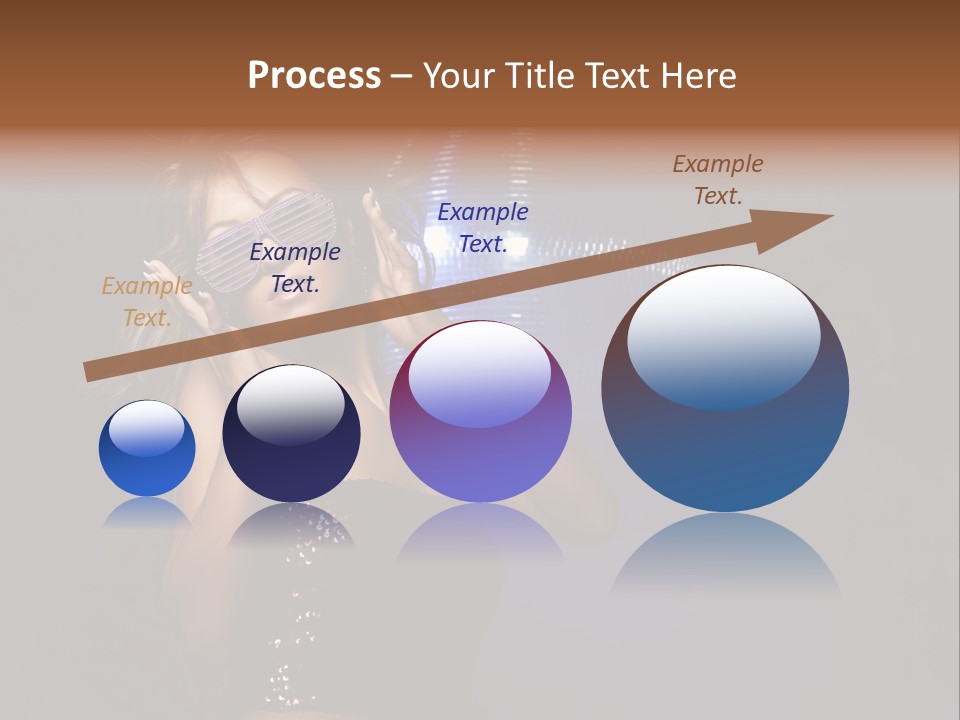 Process – Your Title Text Here

Example Text.

Example Text.

Example Text.

Example Text.